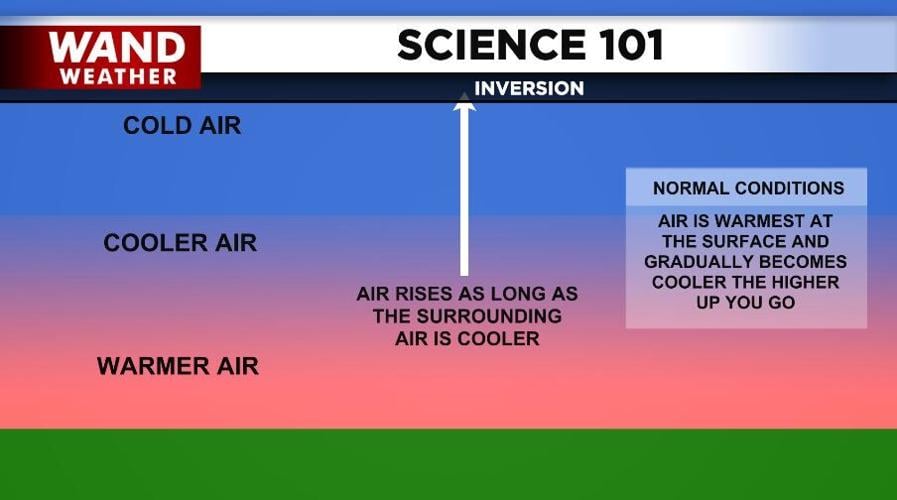 WAND WEATHER

SCIENCE 101

INVERSION

COLD AIR

COOLER AIR

WARMER AIR

AIR RISES AS LONG AS THE SURROUNDING AIR IS COOLER

NORMAL CONDITIONS

AIR IS WARMEST AT THE SURFACE AND GRADUALLY BECOMES COOLER THE HIGHER UP YOU GO